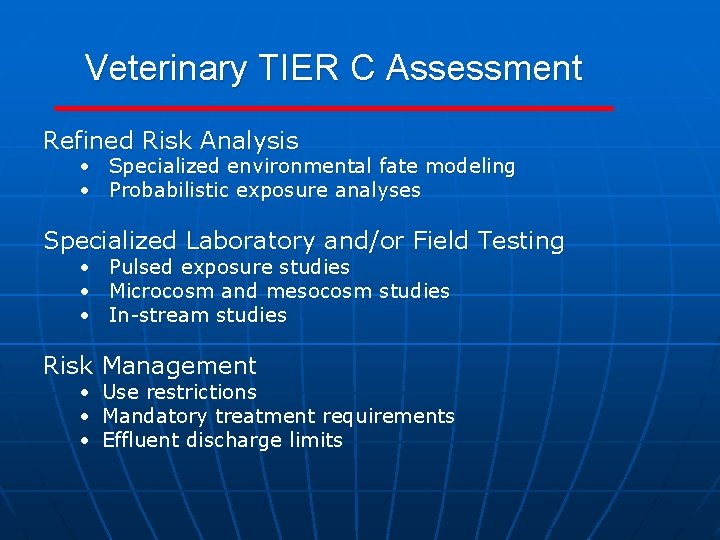 Veterinary TIER C Assessment

Refined Risk Analysis
• Specialized environmental fate modeling
• Probabilistic exposure analyses

Specialized Laboratory and/or Field Testing
• Pulsed exposure studies
• Microcosm and mesocosm studies
• In-stream studies

Risk Management
• Use restrictions
• Mandatory treatment requirements
• Effluent discharge limits